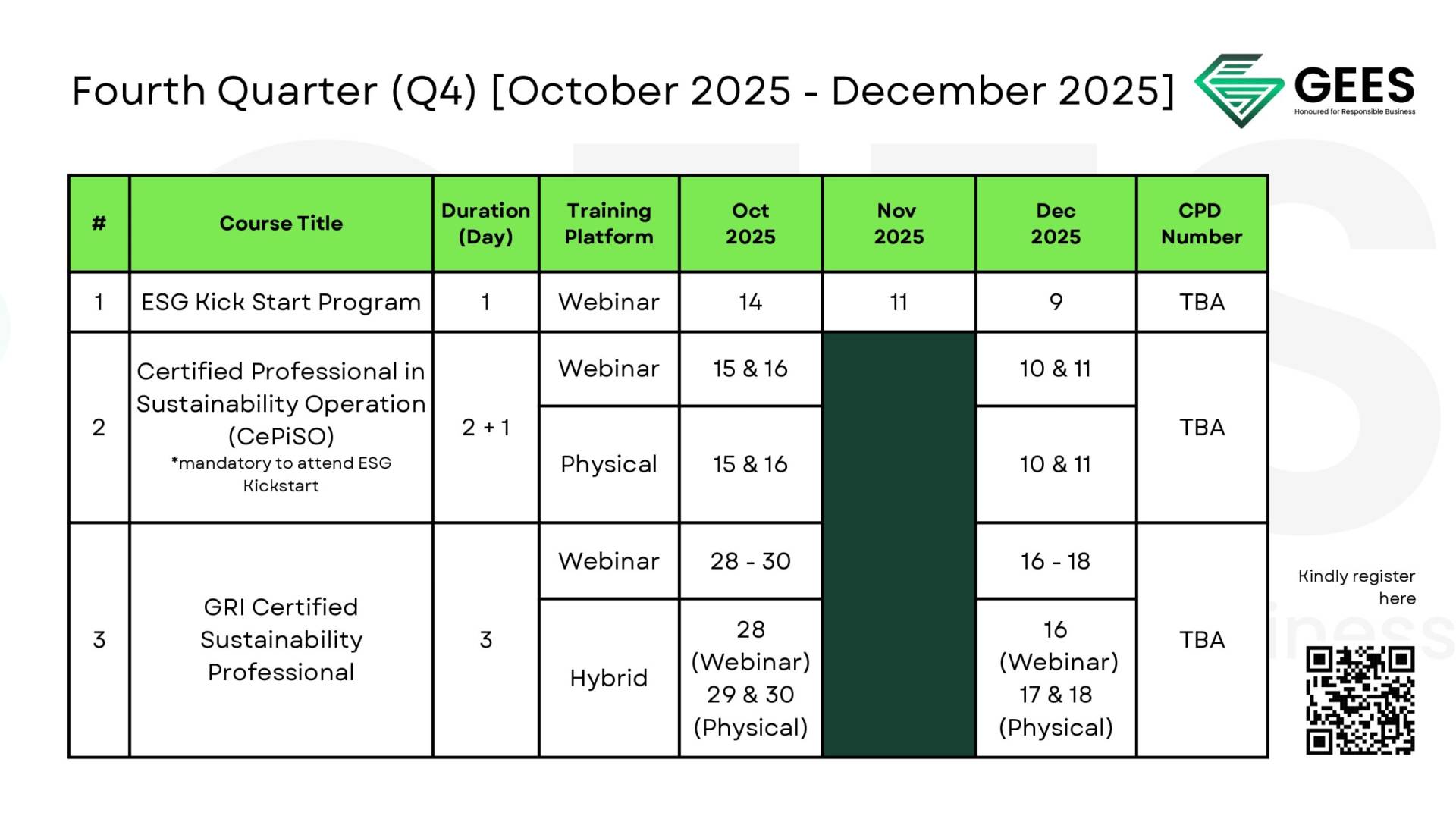 Fourth Quarter (Q4) [October 2025 - December 2025]

GEES
Honoured for Responsible Business

| # | Course Title | Duration (Day) | Training Platform | Oct 2025 | Nov 2025 | Dec 2025 | CPD Number |
|---|---|---|---|---|---|---|---|
| 1 | ESG Kick Start Program | 1 | Webinar | 14 | 11 | 9 | TBA |
| 2 | Certified Professional in Sustainability Operation (CePiSO) *mandatory to attend ESG Kickstart | 2 + 1 | Webinar | 15 & 16 | | 10 & 11 | TBA |
| | | | Physical | 15 & 16 | | 10 & 11 | |
| 3 | GRI Certified Sustainability Professional | 3 | Webinar | 28 - 30 | | 16 - 18 | TBA |
| | | | Hybrid | 28 (Webinar) 29 & 30 (Physical) | | 16 (Webinar) 17 & 18 (Physical) | |

Kindly register here